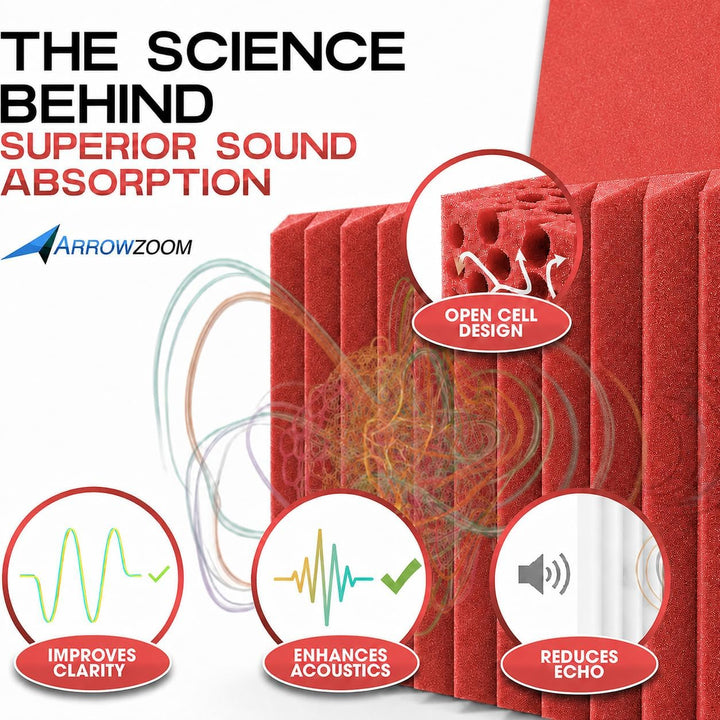 THE SCIENCE BEHIND
SUPERIOR SOUND ABSORPTION

ARROWZOOM

OPEN CELL DESIGN

IMPROVES CLARITY

ENHANCES ACOUSTICS

REDUCES ECHO